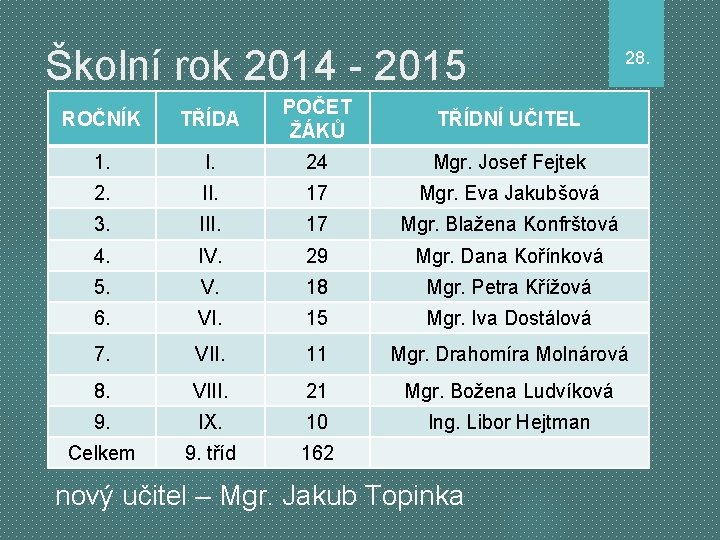 Školní rok 2014 - 2015

28.

| ROČNÍK | TŘÍDA | POČET ŽÁKŮ | TŘÍDNÍ UČITEL |
|---|---|---|---|
| 1. | I. | 24 | Mgr. Josef Fejtek |
| 2. | II. | 17 | Mgr. Eva Jakubšová |
| 3. | III. | 17 | Mgr. Blažena Konfrštová |
| 4. | IV. | 29 | Mgr. Dana Kořínková |
| 5. | V. | 18 | Mgr. Petra Křížová |
| 6. | VI. | 15 | Mgr. Iva Dostálová |
| 7. | VII. | 11 | Mgr. Drahomíra Molnárová |
| 8. | VIII. | 21 | Mgr. Božena Ludvíková |
| 9. | IX. | 10 | Ing. Libor Hejtman |
| Celkem | 9. tříd | 162 | |

nový učitel – Mgr. Jakub Topinka